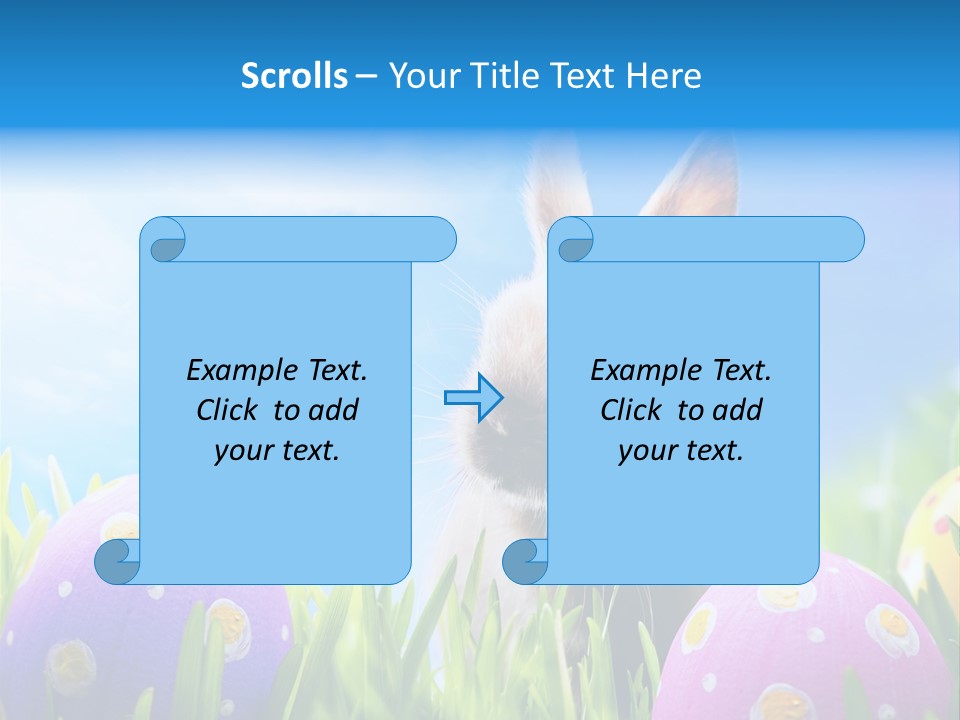 Scrolls – Your Title Text Here

Example Text. Click to add your text.

Example Text. Click to add your text.